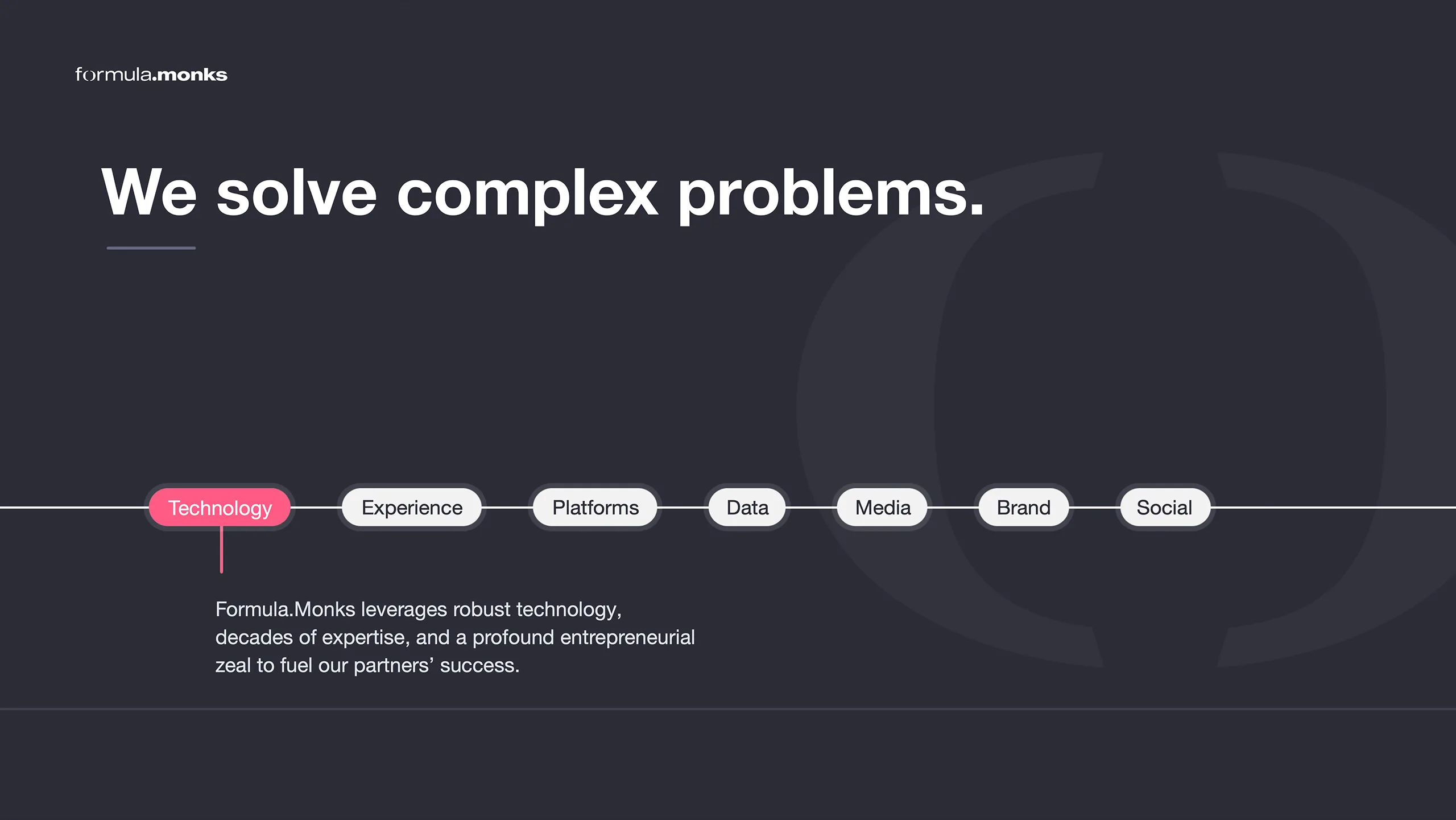 formula.monks

We solve complex problems.

Technology

Experience

Platforms

Data

Media

Brand

Social

Formula.Monks leverages robust technology, decades of expertise, and a profound entrepreneurial zeal to fuel our partners’ success.